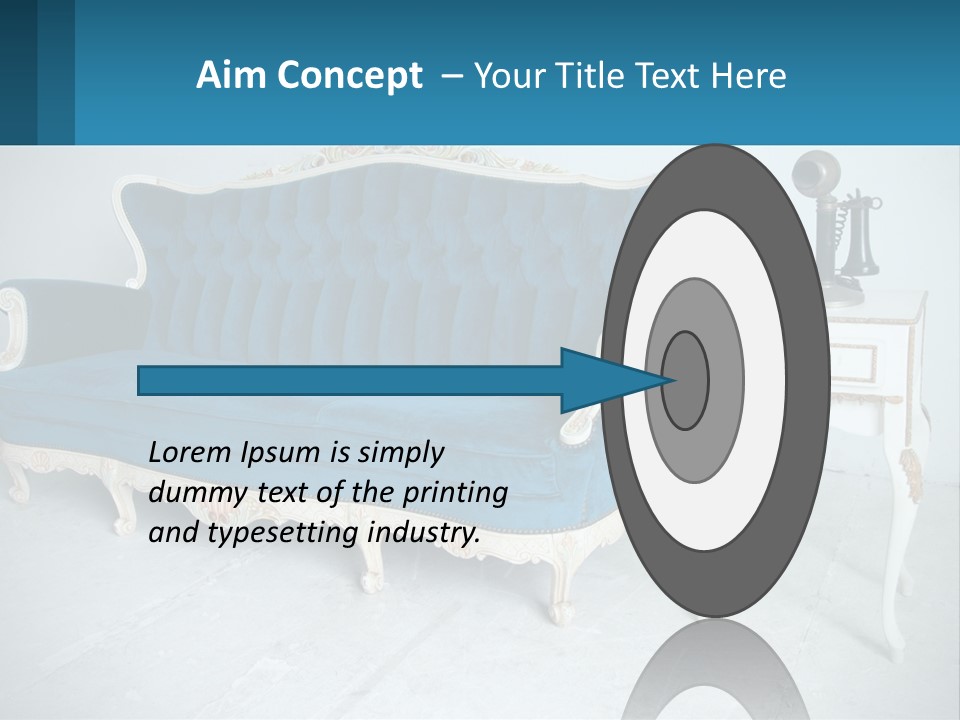 Aim Concept – Your Title Text Here

Lorem Ipsum is simply dummy text of the printing and typesetting industry.